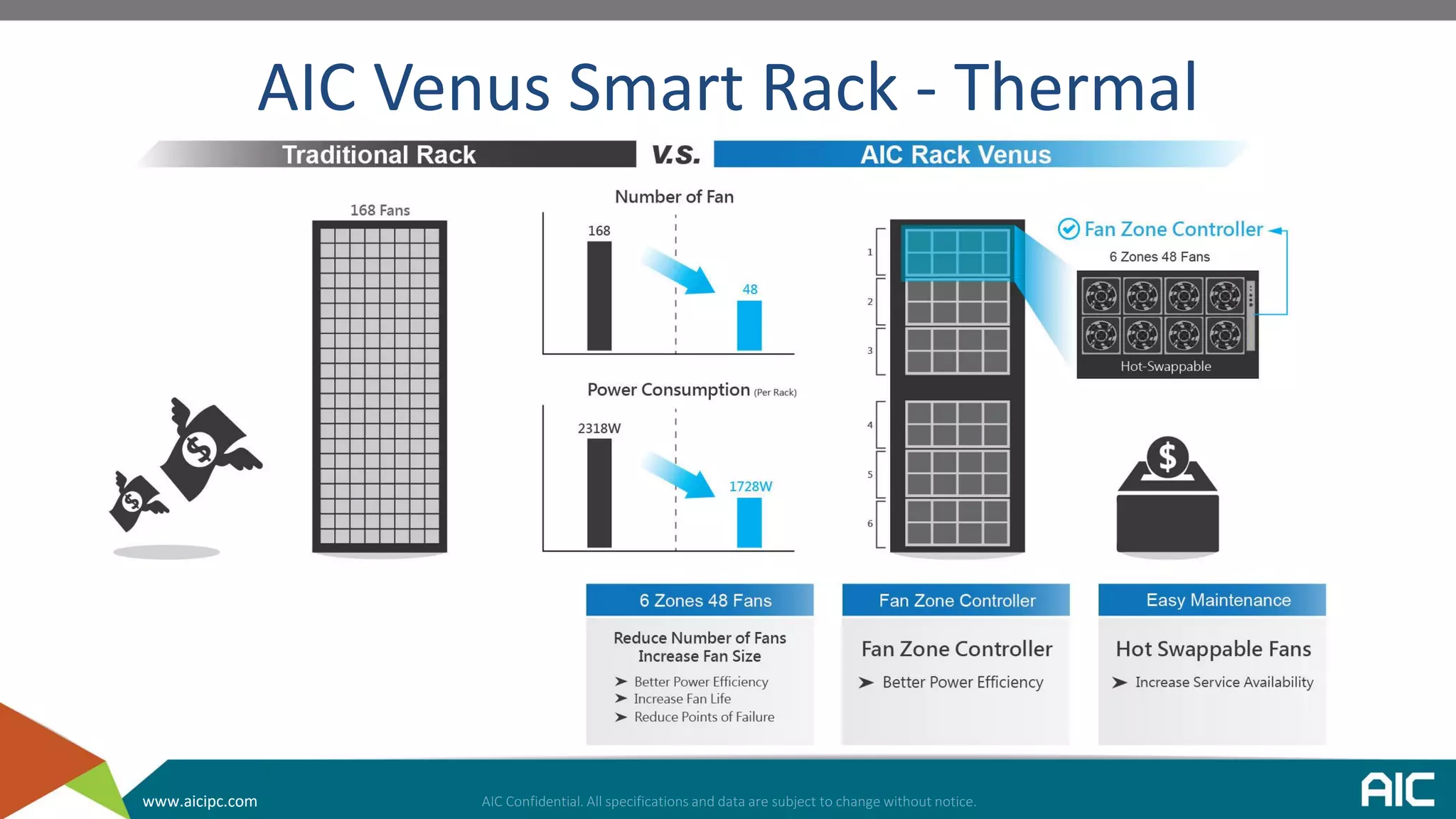 AIC Venus Smart Rack - Thermal

Traditional Rack

V.S.

AIC Rack Venus

168 Fans

Number of Fan

168

48

Power Consumption (Per Rack)

2318W

1728W

1

2

3

4

5

6

Fan Zone Controller

6 Zones 48 Fans

Hot-Swappable

6 Zones 48 Fans

Reduce Number of Fans
Increase Fan Size

➤ Better Power Efficiency
➤ Increase Fan Life
➤ Reduce Points of Failure

Fan Zone Controller

Fan Zone Controller

➤ Better Power Efficiency

Easy Maintenance

Hot Swappable Fans

➤ Increase Service Availability

www.aicipc.com

AIC Confidential. All specifications and data are subject to change without notice.

AIC